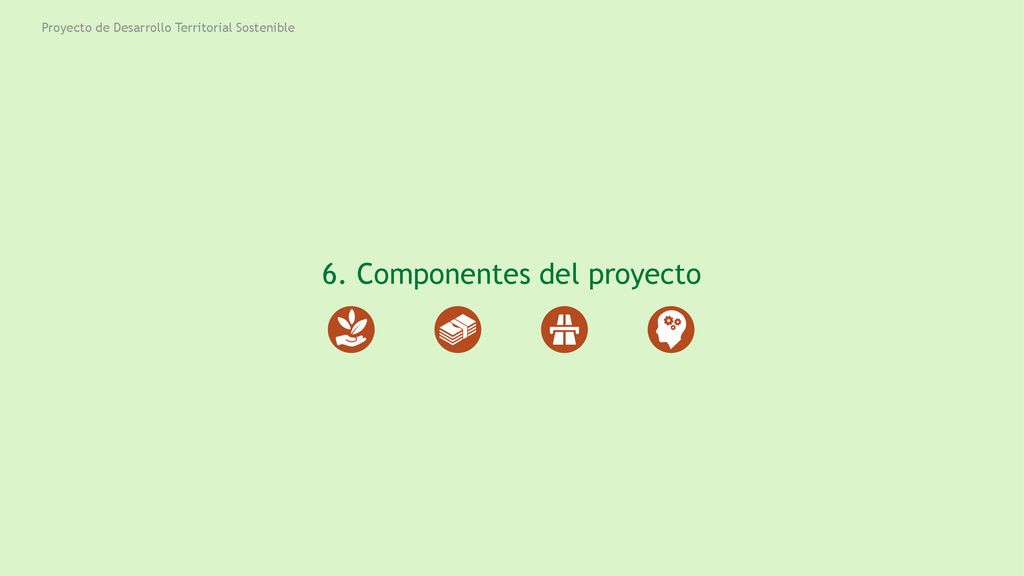 Proyecto de Desarrollo Territorial Sostenible

6. Componentes del proyecto